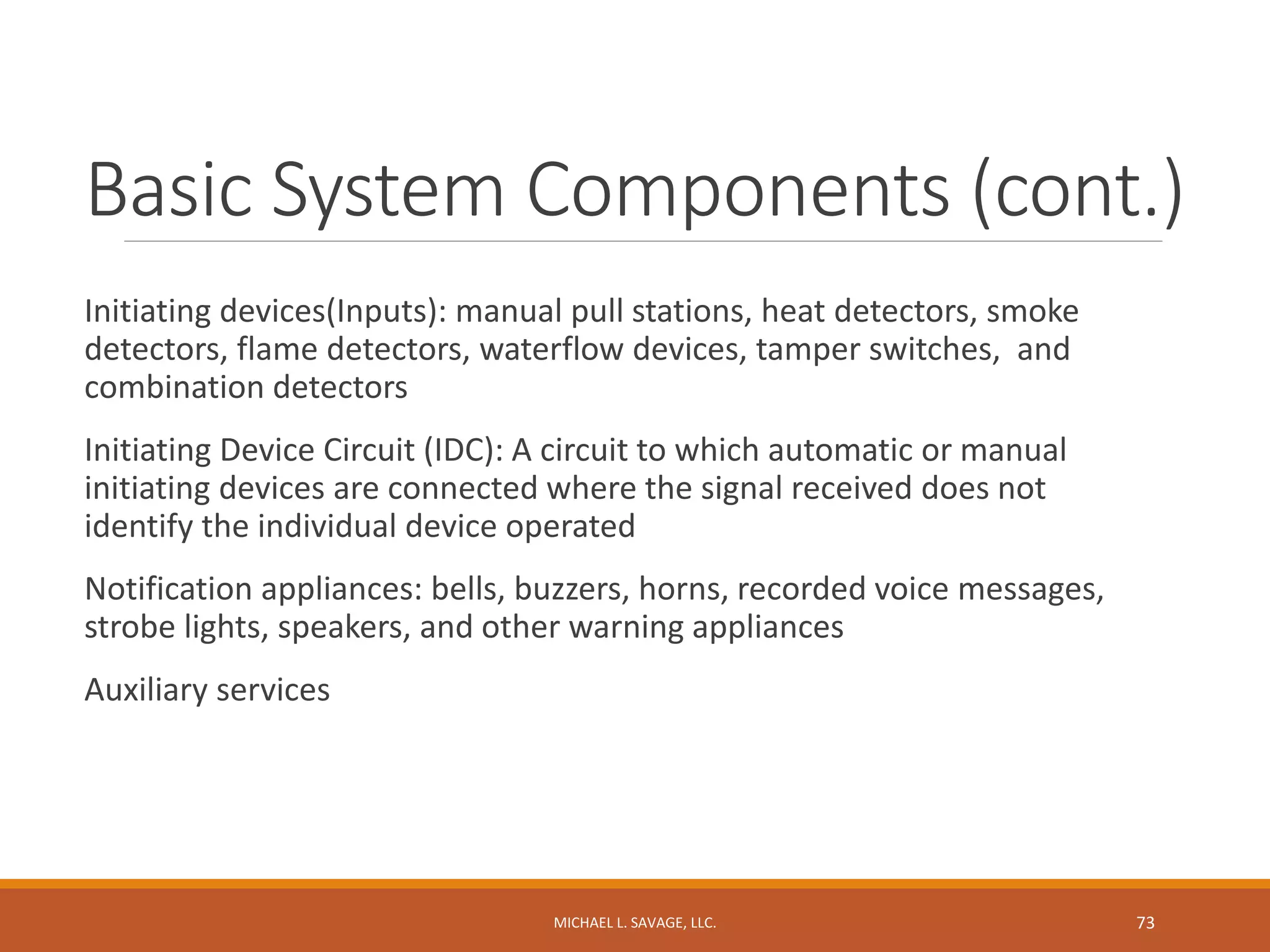 Basic System Components (cont.)

Initiating devices(Inputs): manual pull stations, heat detectors, smoke detectors, flame detectors, waterflow devices, tamper switches,  and combination detectors

Initiating Device Circuit (IDC): A circuit to which automatic or manual initiating devices are connected where the signal received does not identify the individual device operated

Notification appliances: bells, buzzers, horns, recorded voice messages, strobe lights, speakers, and other warning appliances

Auxiliary services

MICHAEL L. SAVAGE, LLC.

73